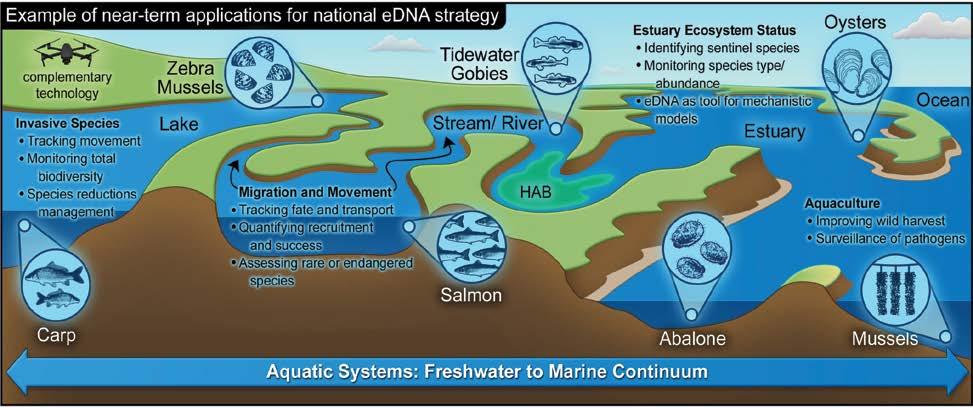 Example of near-term applications for national eDNA strategy

complementary technology

Zebra Mussels

Tidewater Gobies

Estuary Ecosystem Status
• Identifying sentinel species
• Monitoring species type/ abundance
• eDNA as tool for mechanistic models

Oysters

Ocean

Invasive Species
• Tracking movement
• Monitoring total biodiversity
• Species reductions management

Lake

Stream/ River

Estuary

HAB

Migration and Movement
• Tracking fate and transport
• Quantifying recruitment and success
• Assessing rare or endangered species

Aquaculture
• Improving wild harvest
• Surveillance of pathogens

Carp

Salmon

Abalone

Mussels

Aquatic Systems: Freshwater to Marine Continuum